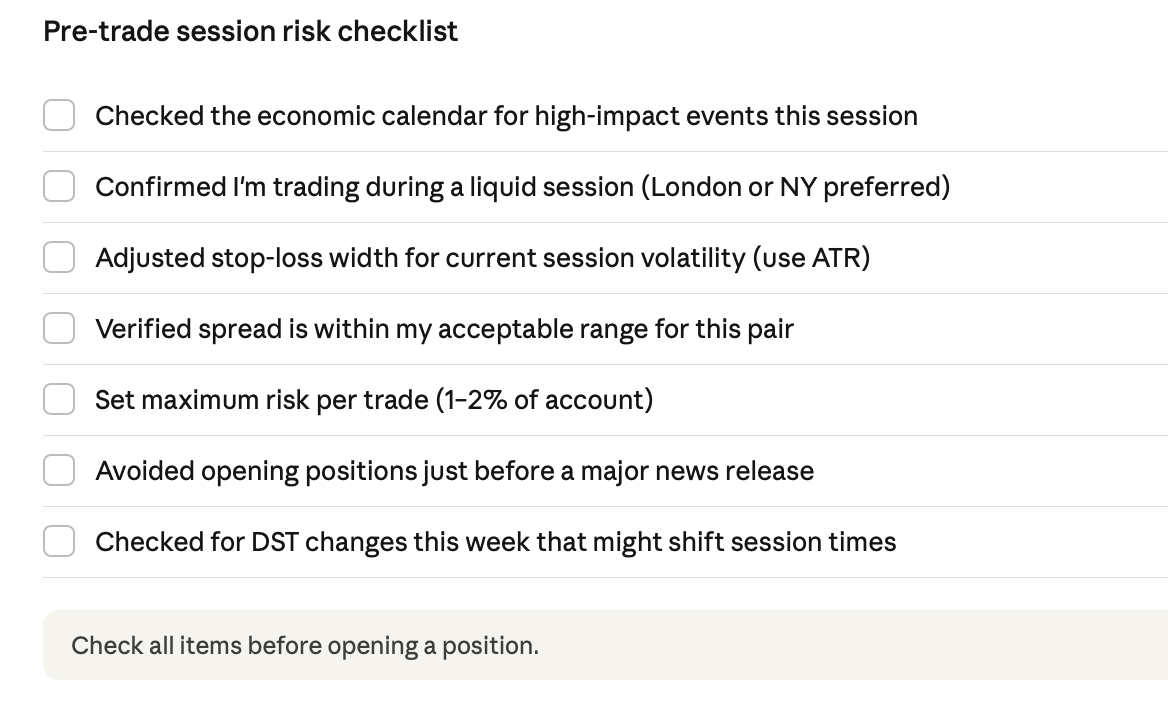 Pre-trade session risk checklist

Checked the economic calendar for high-impact events this session

Confirmed I'm trading during a liquid session (London or NY preferred)

Adjusted stop-loss width for current session volatility (use ATR)

Verified spread is within my acceptable range for this pair

Set maximum risk per trade (1–2% of account)

Avoided opening positions just before a major news release

Checked for DST changes this week that might shift session times

Check all items before opening a position.